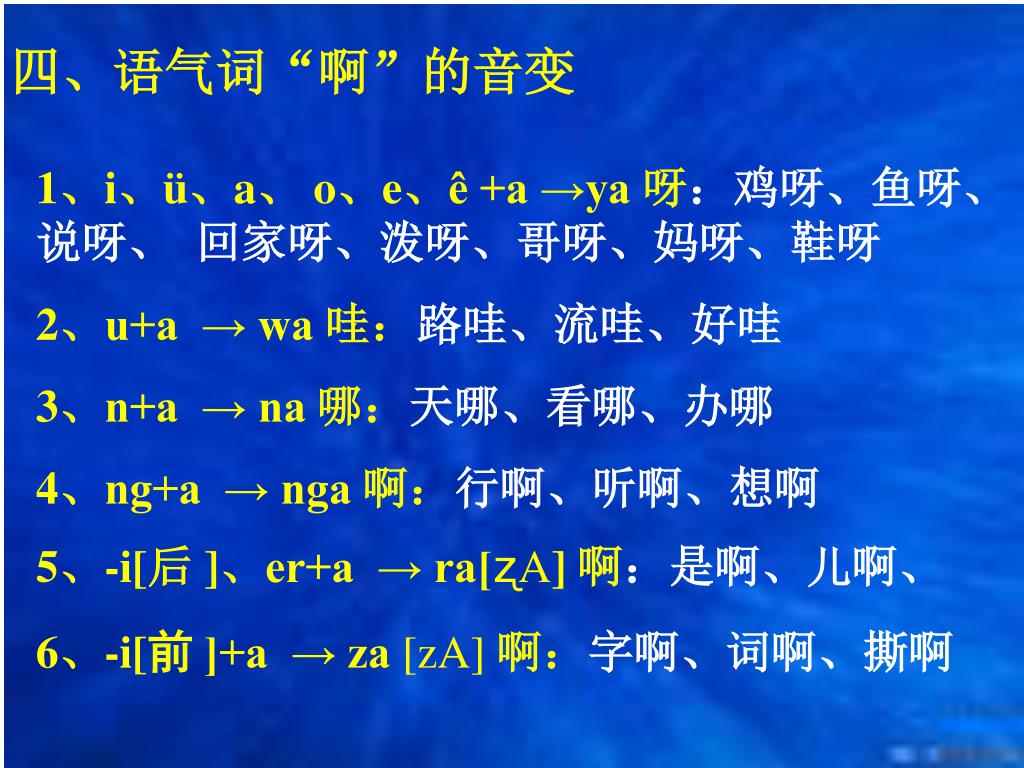 四、语气词“啊”的音变

1、i、ü、a、 o、e、ê +a →ya 呀：鸡呀、鱼呀、说呀、 回家呀、泼呀、哥呀、妈呀、鞋呀

2、u+a → wa 哇：路哇、流哇、好哇

3、n+a → na 哪：天哪、看哪、办哪

4、ng+a → nga 啊：行啊、听啊、想啊

5、-i[后 ]、er+a → ra[ʐA] 啊：是啊、儿啊、

6、-i[前 ]+a → za [zA] 啊：字啊、词啊、撕啊